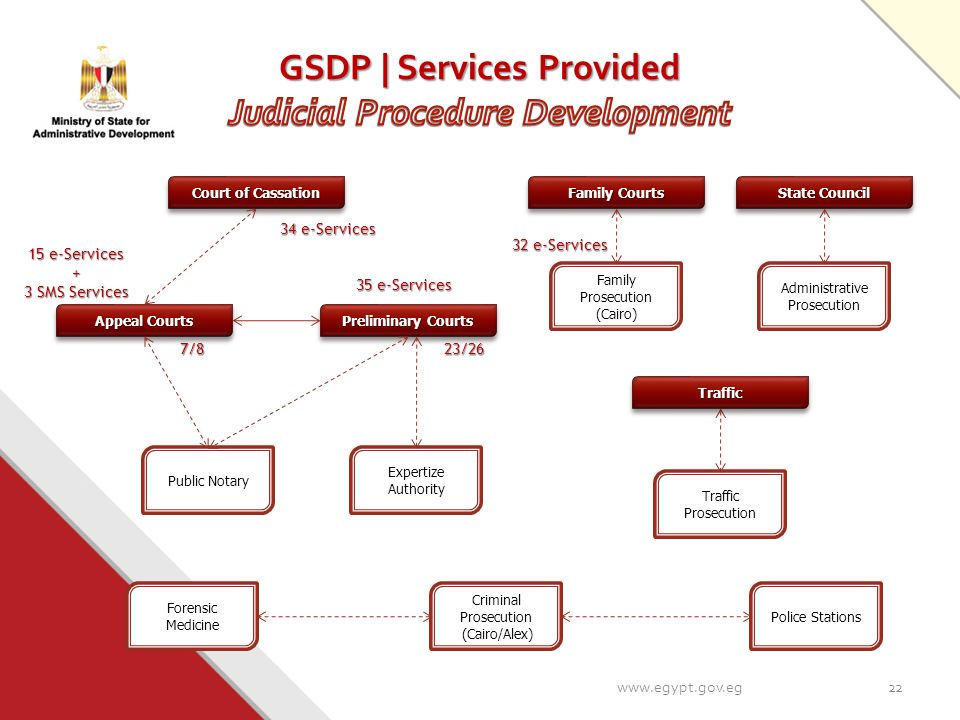 Ministry of State for Administrative Development

GSDP | Services Provided
Judicial Procedure Development

Court of Cassation

34 e-Services

15 e-Services
+
3 SMS Services

35 e-Services

Appeal Courts

Preliminary Courts

7/8

23/26

Public Notary

Expertize Authority

Family Courts

32 e-Services

Family Prosecution (Cairo)

State Council

Administrative Prosecution

Traffic

Traffic Prosecution

Forensic Medicine

Criminal Prosecution (Cairo/Alex)

Police Stations

www.egypt.gov.eg

22